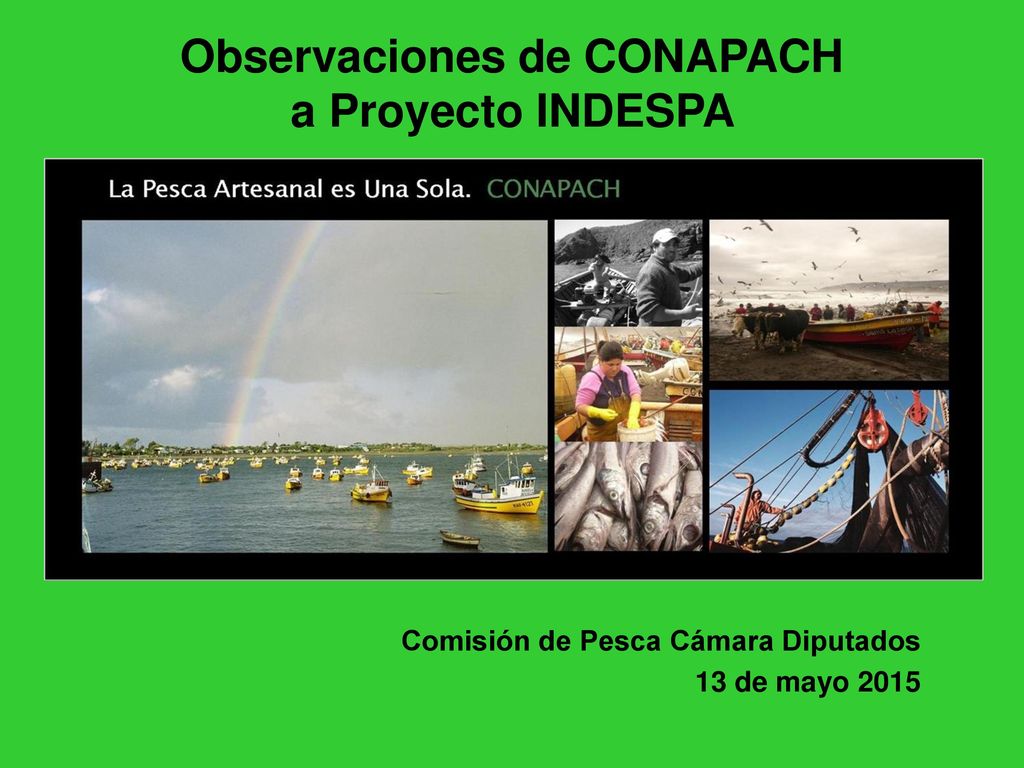 Observaciones de CONAPACH
a Proyecto INDESPA

La Pesca Artesanal es Una Sola. CONAPACH

Comisión de Pesca Cámara Diputados
13 de mayo 2015